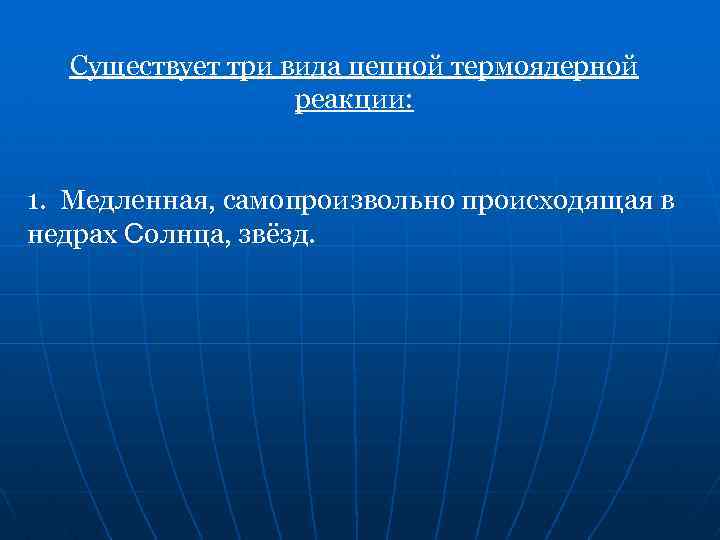 Существует три вида цепной термоядерной реакции:

1. Медленная, самопроизвольно происходящая в недрах Солнца, звёзд.